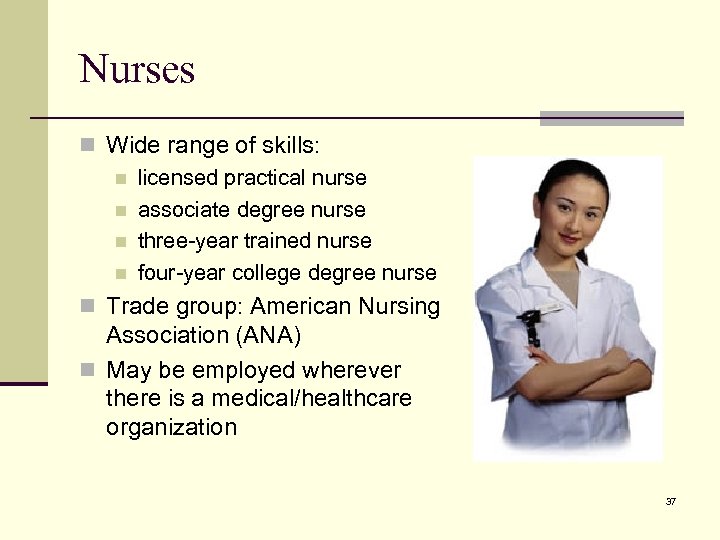 Nurses

- Wide range of skills:
  - licensed practical nurse
  - associate degree nurse
  - three-year trained nurse
  - four-year college degree nurse
- Trade group: American Nursing Association (ANA)
- May be employed wherever there is a medical/healthcare organization

37